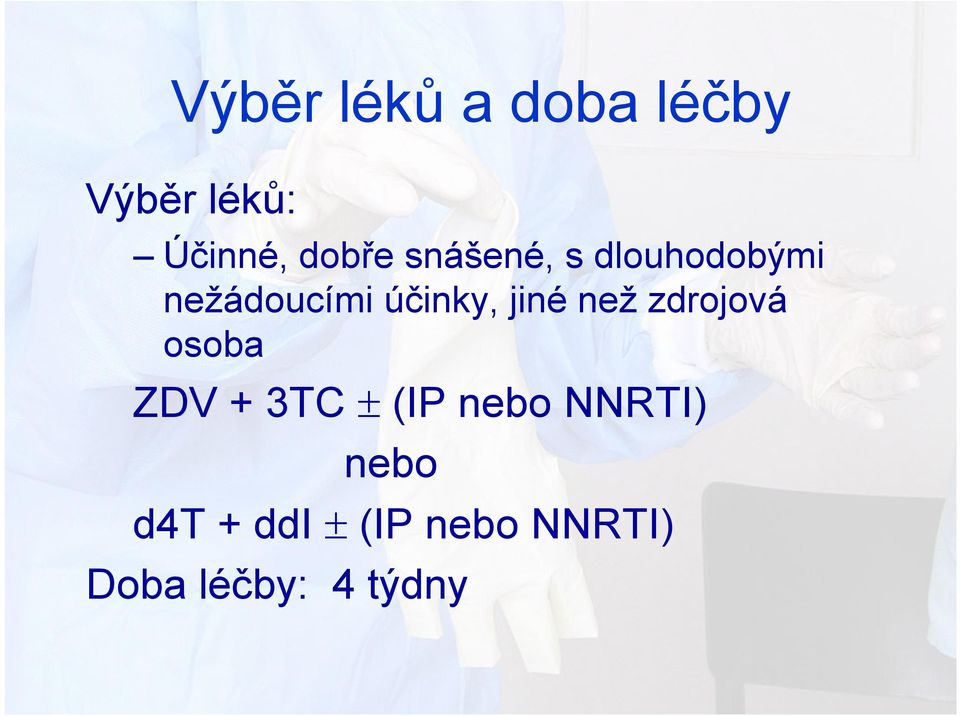 Výběr léků a doba léčby

Výběr léků:

– Účinné, dobře snášené, s dlouhodobými nežádoucími účinky, jiné než zdrojová osoba

ZDV + 3TC $\pm$ (IP nebo NNRTI)

nebo

d4T + ddI $\pm$ (IP nebo NNRTI)

Doba léčby: 4 týdny